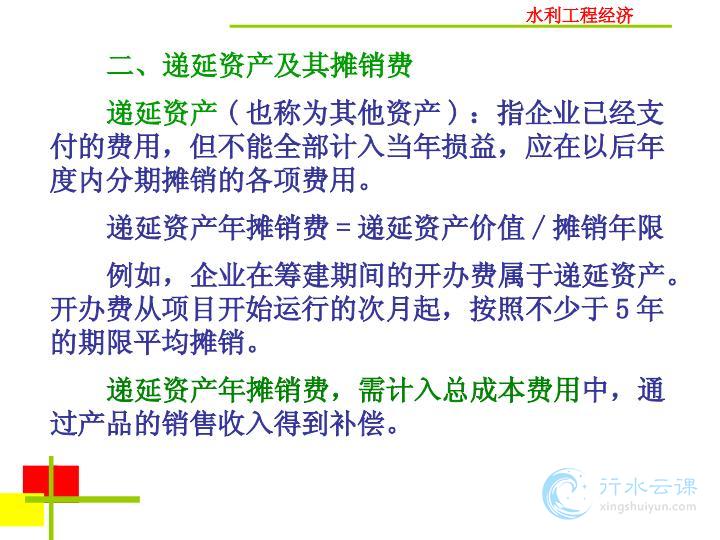 水利工程经济

二、递延资产及其摊销费

递延资产（也称为其他资产）：指企业已经支付的费用，但不能全部计入当年损益，应在以后年度内分期摊销的各项费用。

递延资产年摊销费＝递延资产价值／摊销年限

例如，企业在筹建期间的开办费属于递延资产。开办费从项目开始运行的次月起，按照不少于5年的期限平均摊销。

递延资产年摊销费，需计入总成本费用中，通过产品的销售收入得到补偿。

行水云课
xingshuiyun.com